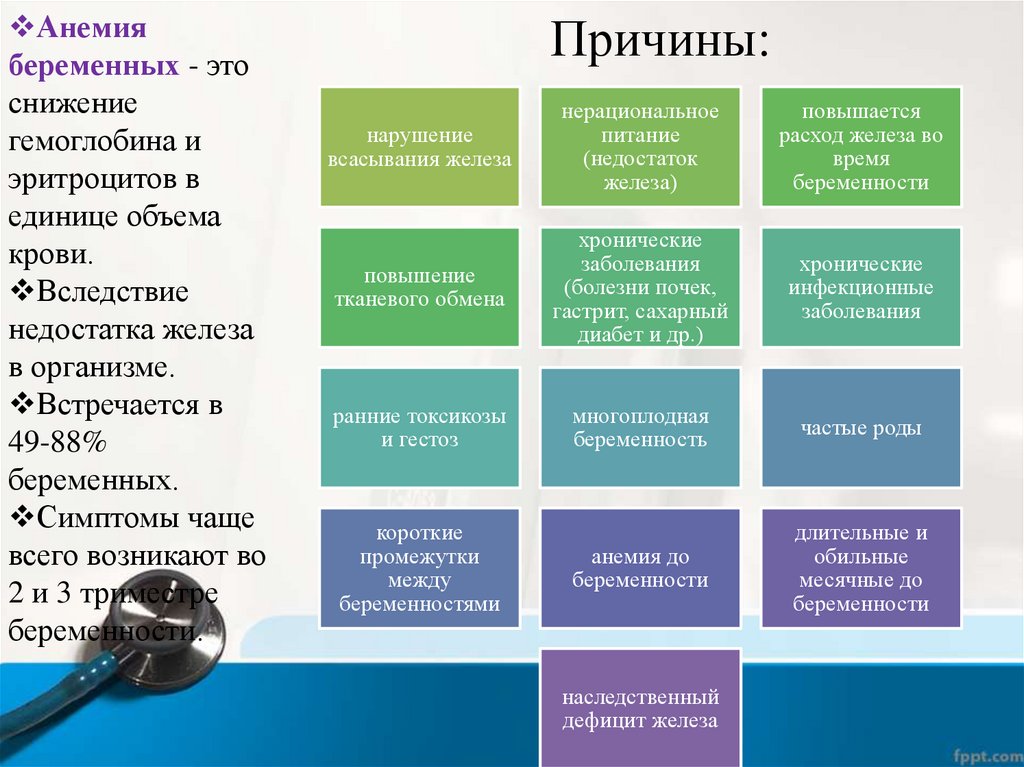 ❖Анемия беременных - это снижение гемоглобина и эритроцитов в единице объема крови.
❖Вследствие недостатка железа в организме.
❖Встречается в 49-88% беременных.
❖Симптомы чаще всего возникают во 2 и 3 триместре беременности.

Причины:

нарушение всасывания железа

нерациональное питание (недостаток железа)

повышается расход железа во время беременности

повышение тканевого обмена

хронические заболевания (болезни почек, гастрит, сахарный диабет и др.)

хронические инфекционные заболевания

ранние токсикозы и гестоз

многоплодная беременность

частые роды

короткие промежутки между беременностями

анемия до беременности

длительные и обильные месячные до беременности

наследственный дефицит железа

fppt.com